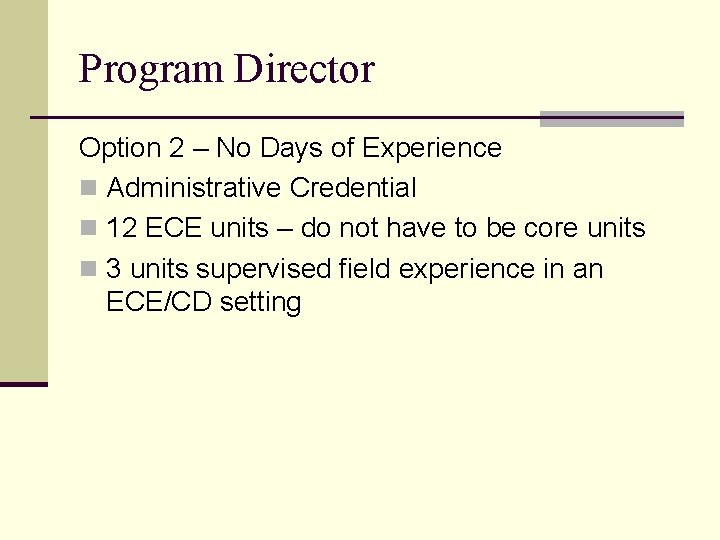 Program Director

Option 2 – No Days of Experience

- Administrative Credential
- 12 ECE units – do not have to be core units
- 3 units supervised field experience in an ECE/CD setting